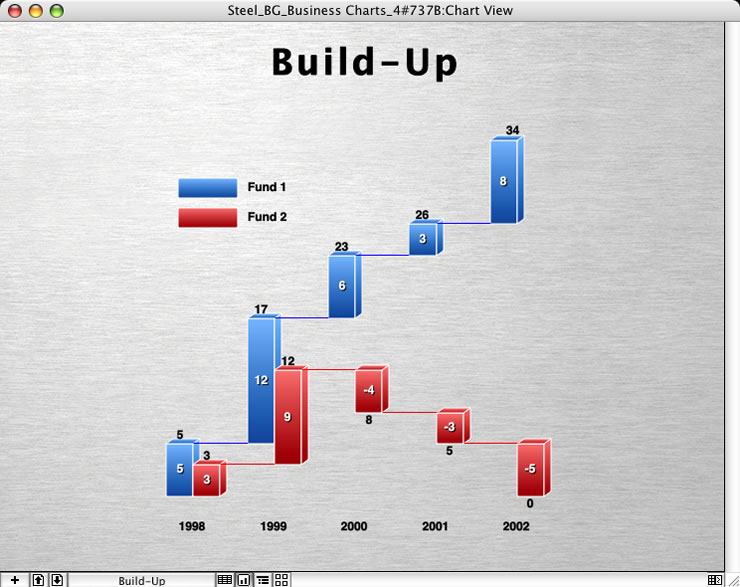 Steel_BG_Business Charts_4#737B:Chart View

Build-Up

Fund 1
Fund 2

34
8
26
3
23
6
17
12
12
9
-4
8
-3
5
-5
0
5
5
3
3

1998
1999
2000
2001
2002

Build-Up